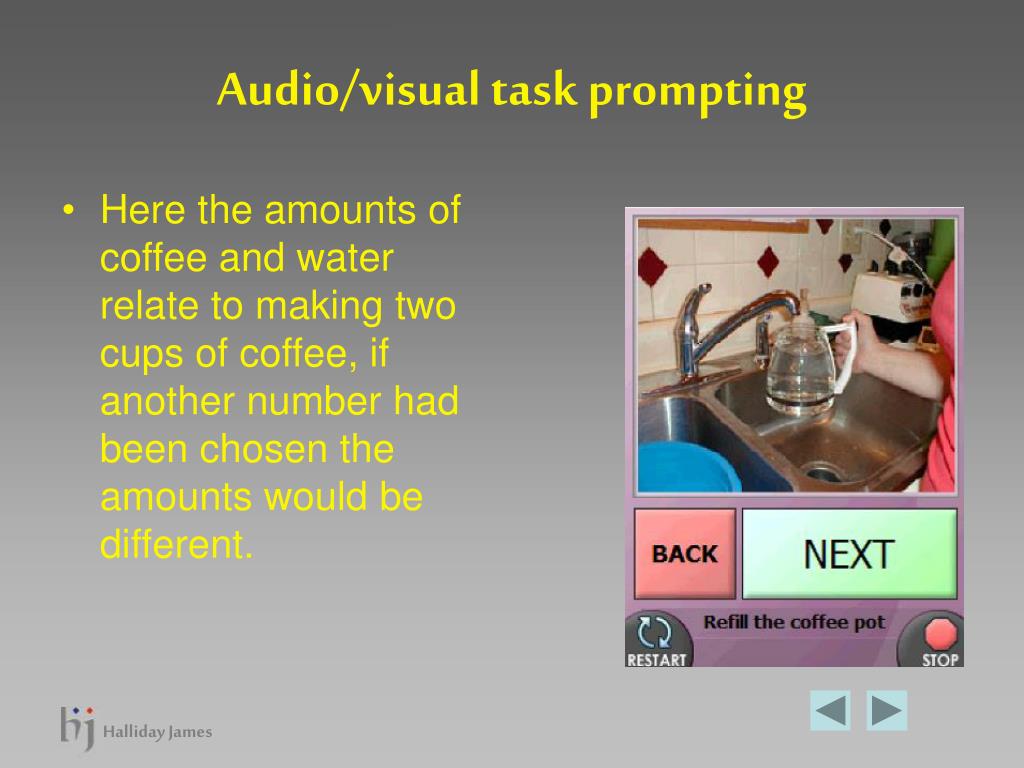 Audio/visual task prompting

• Here the amounts of coffee and water relate to making two cups of coffee, if another number had been chosen the amounts would be different.

BACK
NEXT
Refill the coffee pot
RESTART
STOP

hj Halliday James